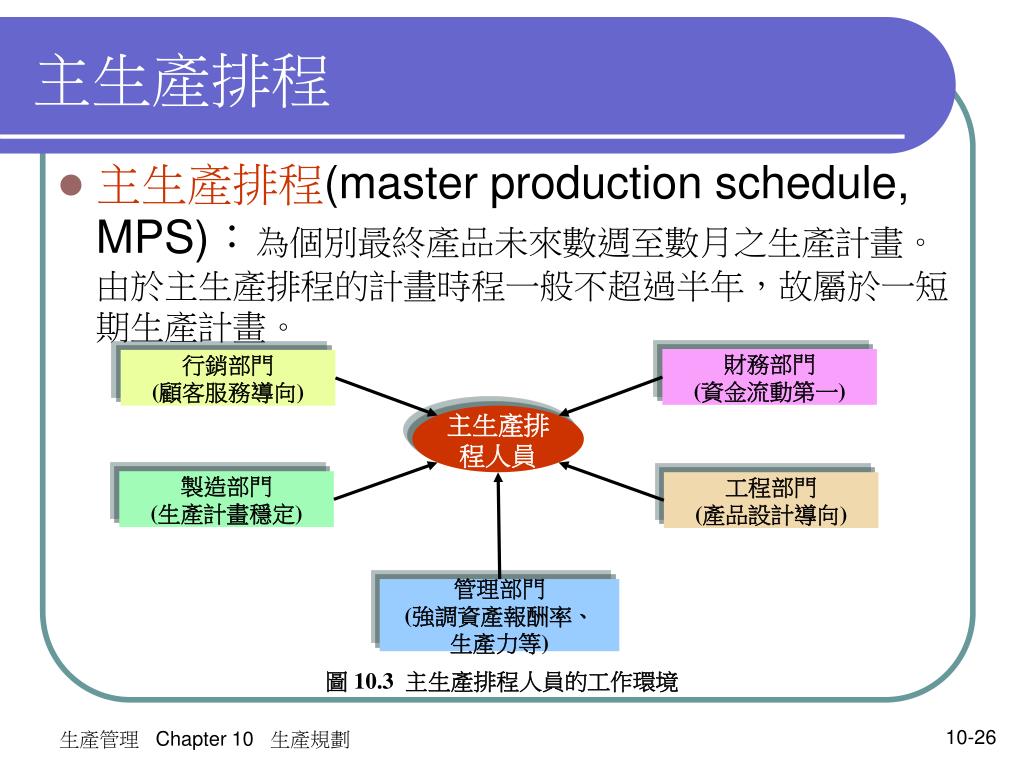 主生產排程

主生產排程(master production schedule, MPS)：為個別最終產品未來數週至數月之生產計畫。由於主生產排程的計畫時程一般不超過半年，故屬於一短期生產計畫。

行銷部門
(顧客服務導向)

財務部門
(資金流動第一)

主生產排程人員

製造部門
(生產計畫穩定)

工程部門
(產品設計導向)

管理部門
(強調資產報酬率、生產力等)

圖 10.3 主生產排程人員的工作環境

生產管理 Chapter 10 生產規劃

10-26